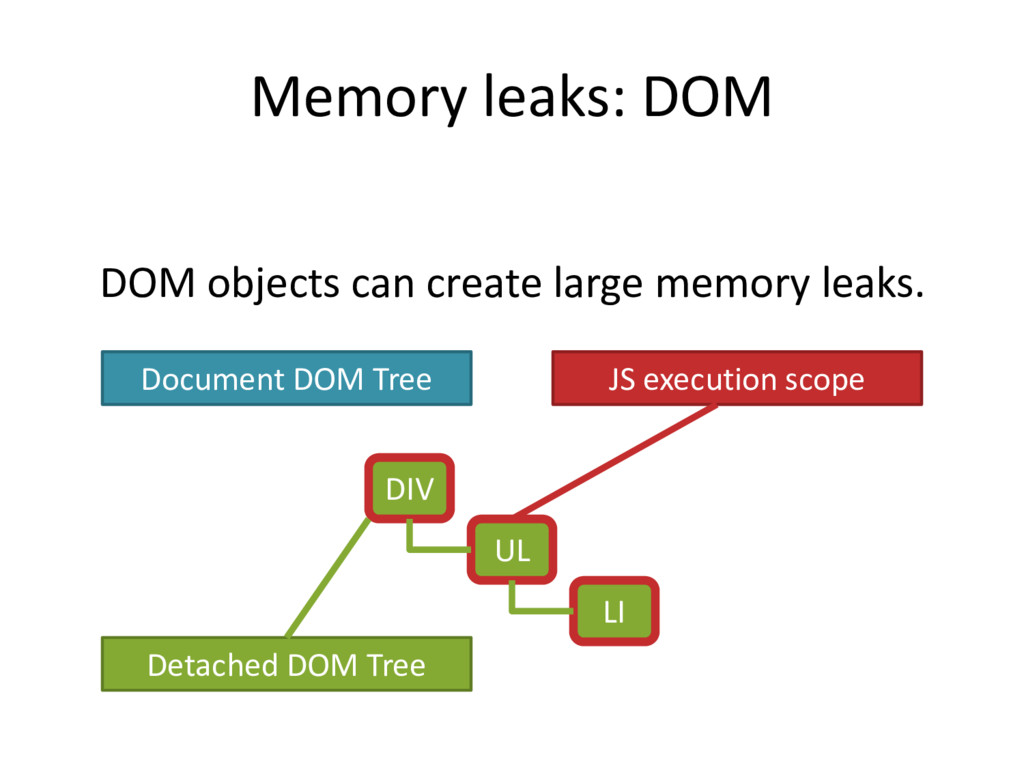 Memory leaks: DOM

DOM objects can create large memory leaks.

Document DOM Tree

JS execution scope

DIV

UL

LI

Detached DOM Tree